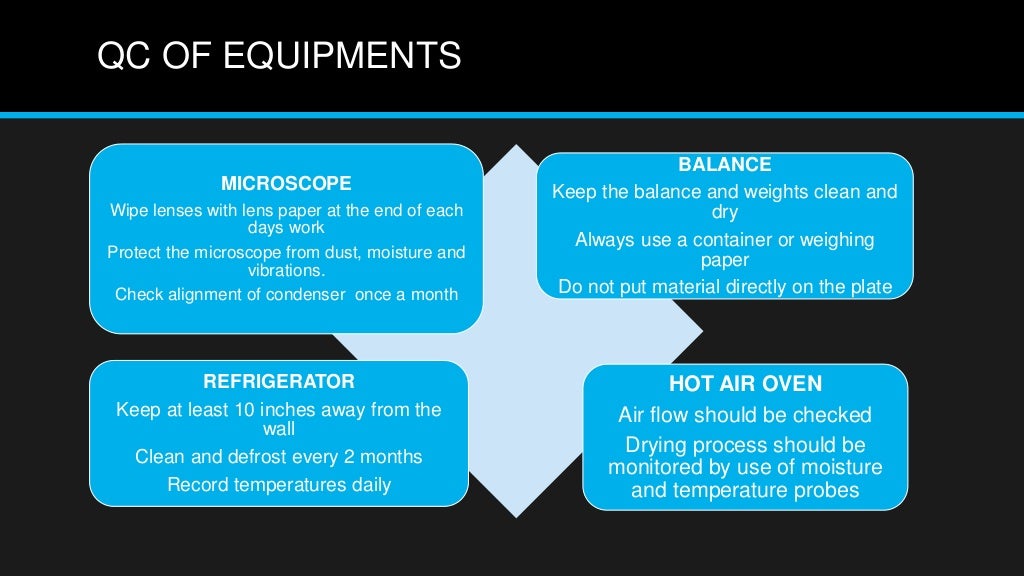 QC OF EQUIPMENTS

MICROSCOPE

Wipe lenses with lens paper at the end of each days work

Protect the microscope from dust, moisture and vibrations.

Check alignment of condenser once a month

BALANCE

Keep the balance and weights clean and dry

Always use a container or weighing paper

Do not put material directly on the plate

REFRIGERATOR

Keep at least 10 inches away from the wall

Clean and defrost every 2 months

Record temperatures daily

HOT AIR OVEN

Air flow should be checked

Drying process should be monitored by use of moisture and temperature probes